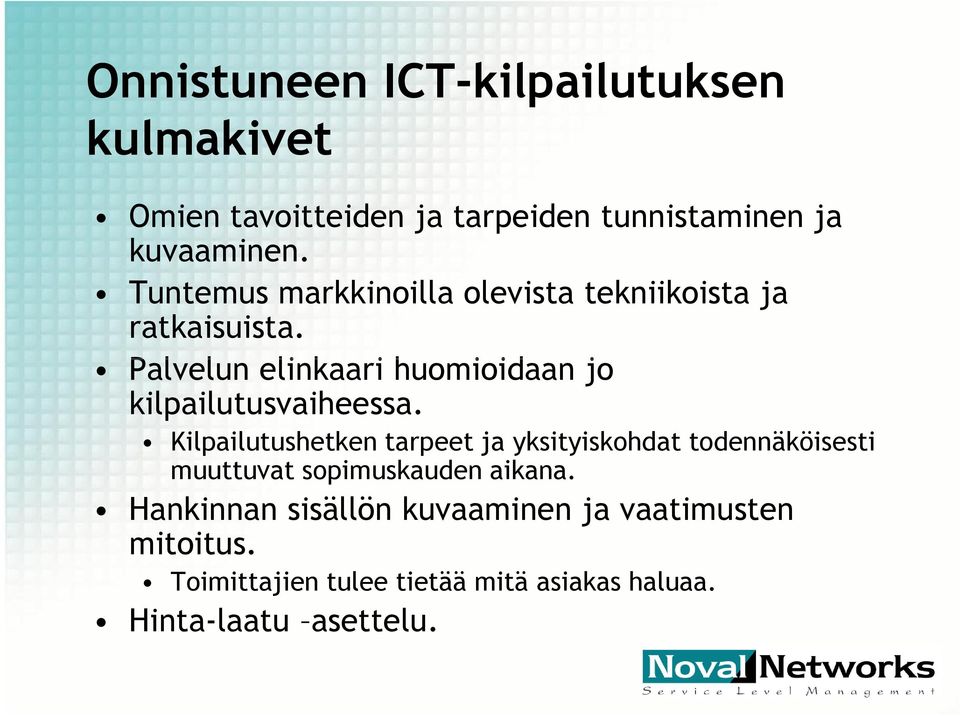 Onnistuneen ICT-kilpailutuksen kulmakivet

• Omien tavoitteiden ja tarpeiden tunnistaminen ja kuvaaminen.
• Tuntemus markkinoilla olevista tekniikoista ja ratkaisuista.
• Palvelun elinkaari huomioidaan jo kilpailutusvaiheessa.
  • Kilpailutushetken tarpeet ja yksityiskohdat todennäköisesti muuttuvat sopimuskauden aikana.
• Hankinnan sisällön kuvaaminen ja vaatimusten mitoitus.
  • Toimittajien tulee tietää mitä asiakas haluaa.
• Hinta-laatu –asettelu.

Noval Networks
Service Level Management